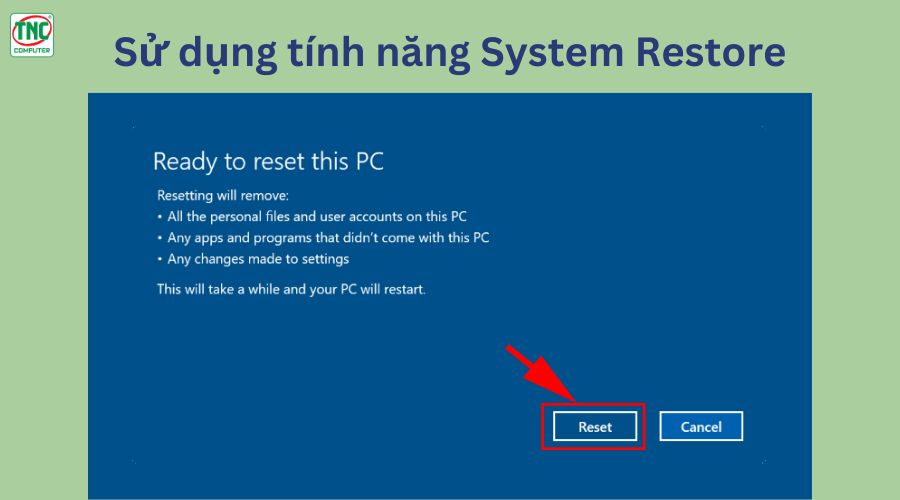 TNC
COMPUTER

Sử dụng tính năng System Restore

Ready to reset this PC

Resetting will remove:
• All the personal files and user accounts on this PC
• Any apps and programs that didn't come with this PC
• Any changes made to settings

This will take a while and your PC will restart.

Reset

Cancel